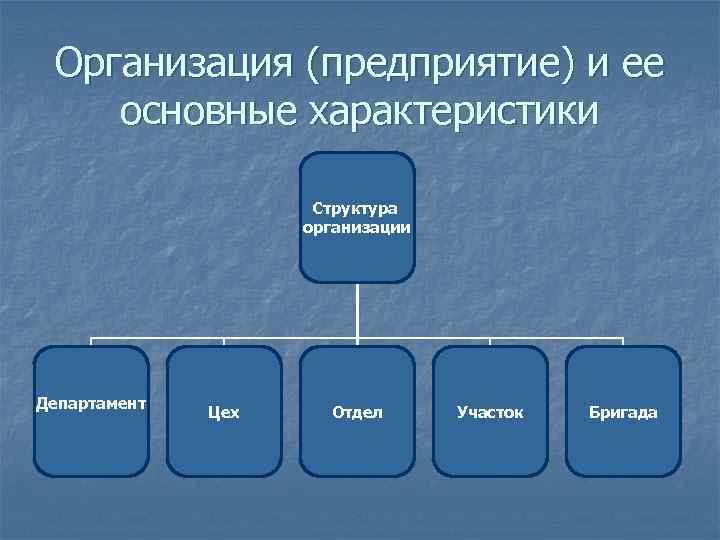 Организация (предприятие) и ее основные характеристики

Структура организации

Департамент

Цех

Отдел

Участок

Бригада